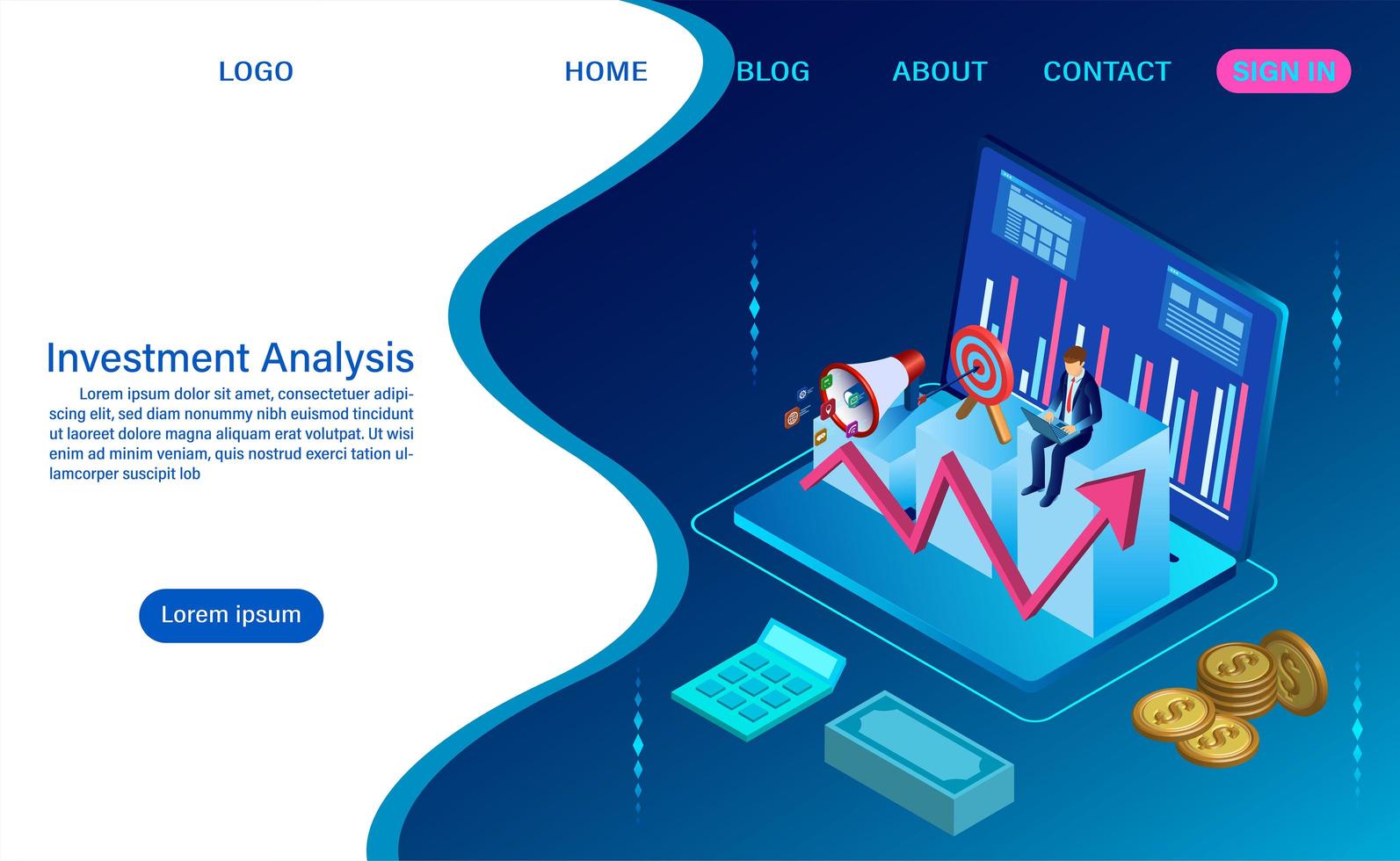 LOGO HOME BLOG ABOUT CONTACT SIGN IN

Investment Analysis

Lorem ipsum dolor sit amet, consectetuer adipiscing elit, sed diam nonummy nibh euismod tincidunt ut laoreet dolore magna aliquam erat volutpat. Ut wisi enim ad minim veniam, quis nostrud exerci tation ullamcorper suscipit lob

Lorem ipsum